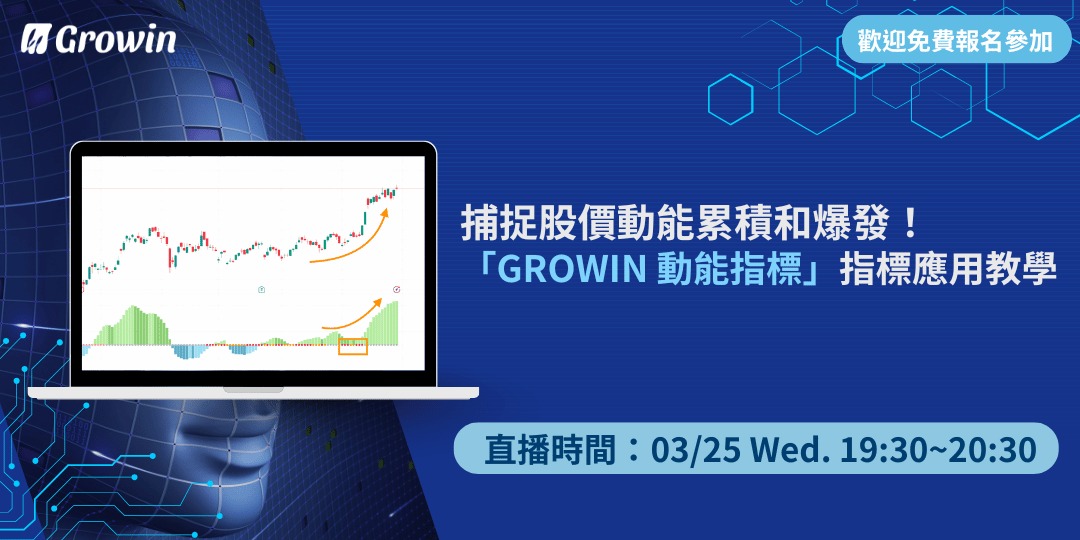 Growin

歡迎免費報名參加

捕捉股價動能累積和爆發！
「GROWIN 動能指標」指標應用教學

直播時間：03/25 Wed. 19:30~20:30